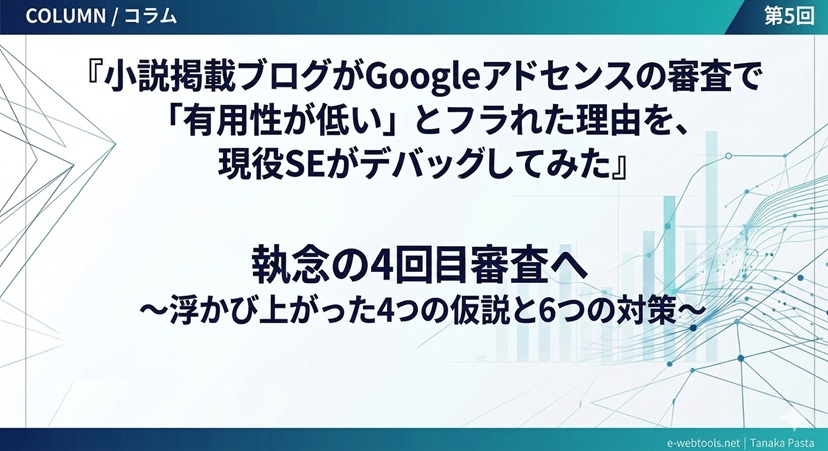 COLUMN / コラム

第5回

『小説掲載ブログがGoogleアドセンスの審査で「有用性が低い」とフラれた理由を、現役SEがデバッグしてみた』

執念の4回目審査へ
～浮かび上がった4つの仮説と6つの対策～

e-webtools.net | Tanaka Pasta